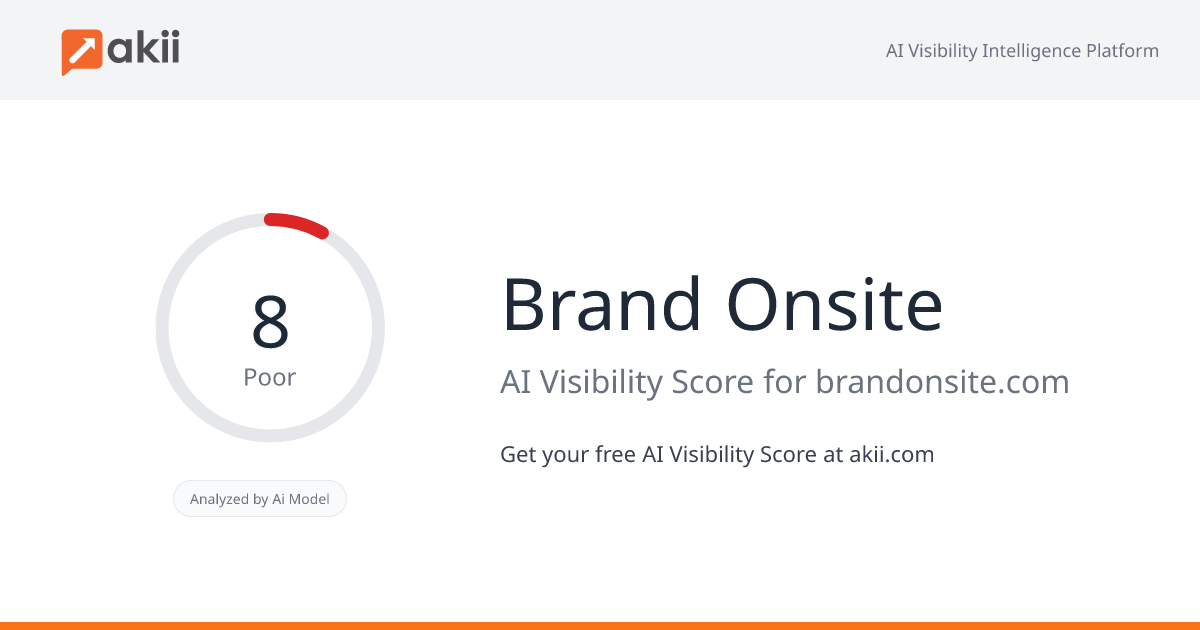 akii

AI Visibility Intelligence Platform

8
Poor

Analyzed by Ai Model

Brand Onsite

AI Visibility Score for brandonsite.com

Get your free AI Visibility Score at akii.com